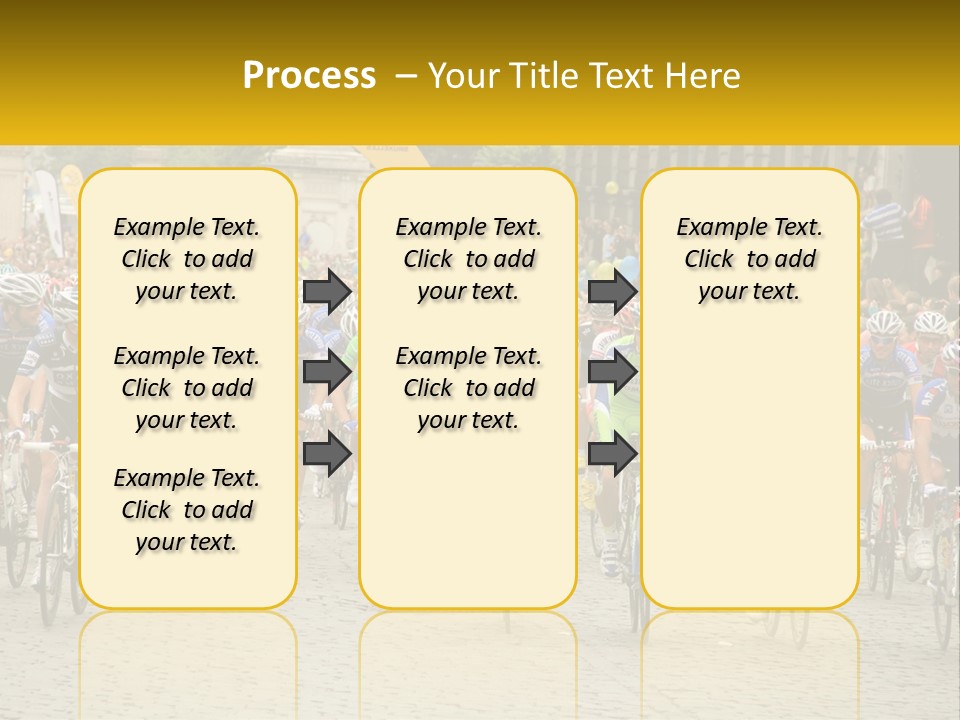 Process – Your Title Text Here

Example Text. Click to add your text.

Example Text. Click to add your text.

Example Text. Click to add your text.

Example Text. Click to add your text.

Example Text. Click to add your text.

Example Text. Click to add your text.